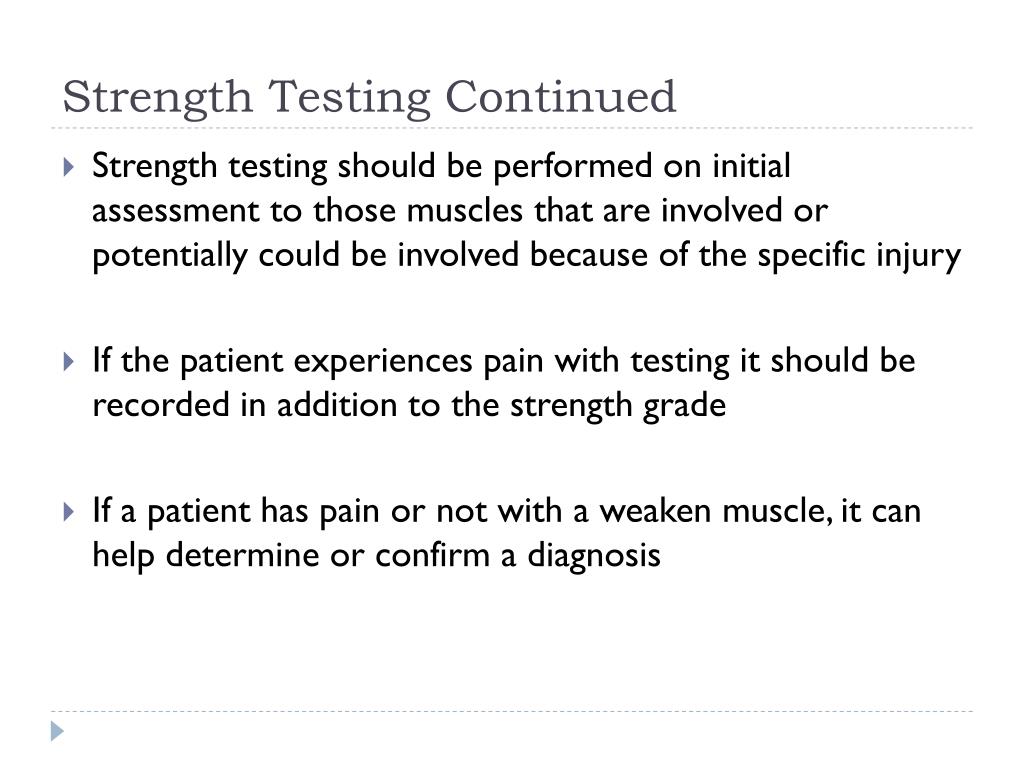 Strength Testing Continued

Strength testing should be performed on initial assessment to those muscles that are involved or potentially could be involved because of the specific injury

If the patient experiences pain with testing it should be recorded in addition to the strength grade

If a patient has pain or not with a weaken muscle, it can help determine or confirm a diagnosis